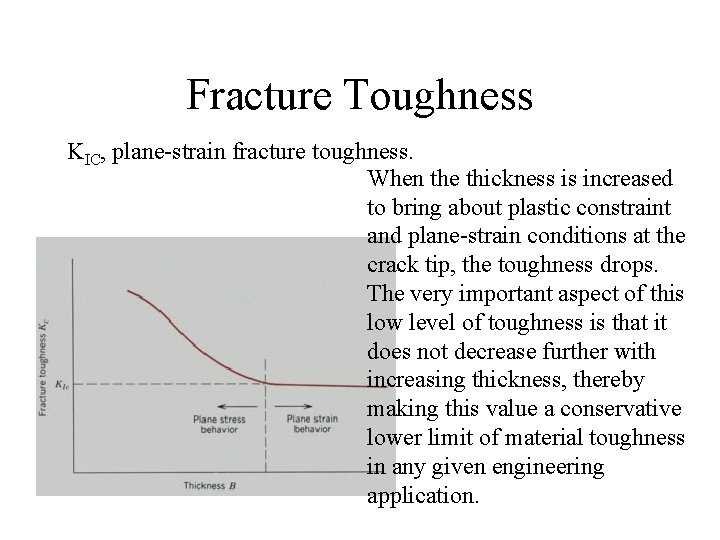 Fracture Toughness

$K_{IC}$, plane-strain fracture toughness.

When the thickness is increased to bring about plastic constraint and plane-strain conditions at the crack tip, the toughness drops. The very important aspect of this low level of toughness is that it does not decrease further with increasing thickness, thereby making this value a conservative lower limit of material toughness in any given engineering application.

Fracture toughness $K_c$

$K_{Ic}$

Plane stress behavior

Plane strain behavior

Thickness $B$